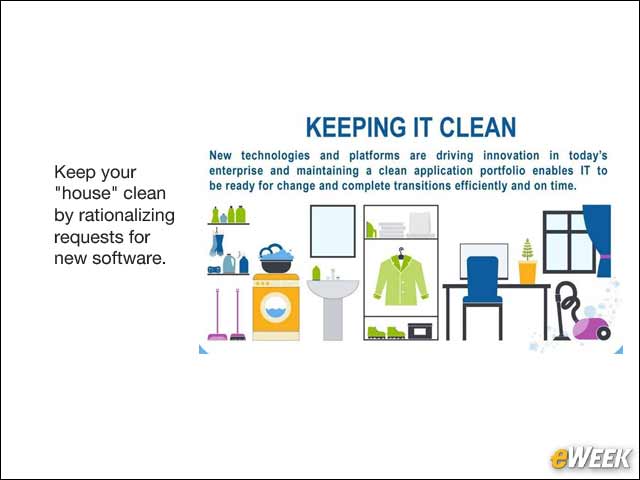 Keep your "house" clean by rationalizing requests for new software.

KEEPING IT CLEAN

New technologies and platforms are driving innovation in today's enterprise and maintaining a clean application portfolio enables IT to be ready for change and complete transitions efficiently and on time.

eWEEK